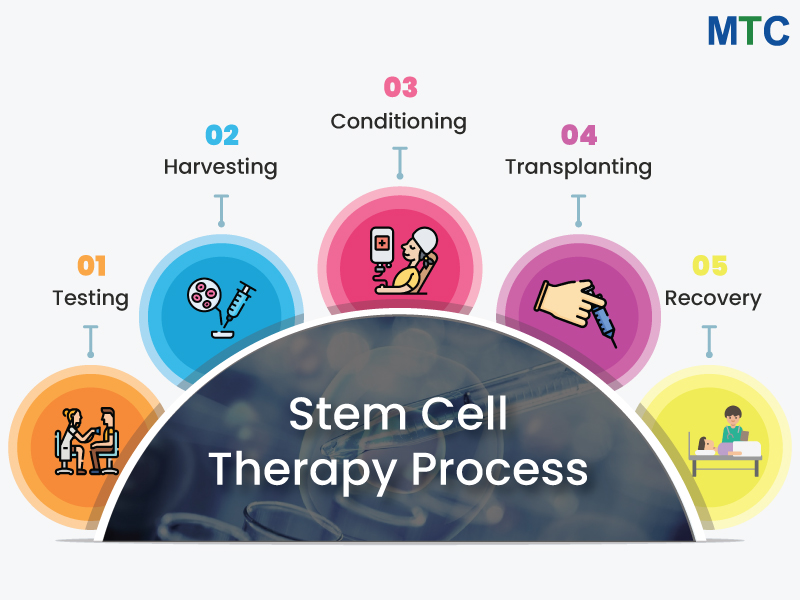 MTC

01
Testing

02
Harvesting

03
Conditioning

04
Transplanting

05
Recovery

Stem Cell Therapy Process